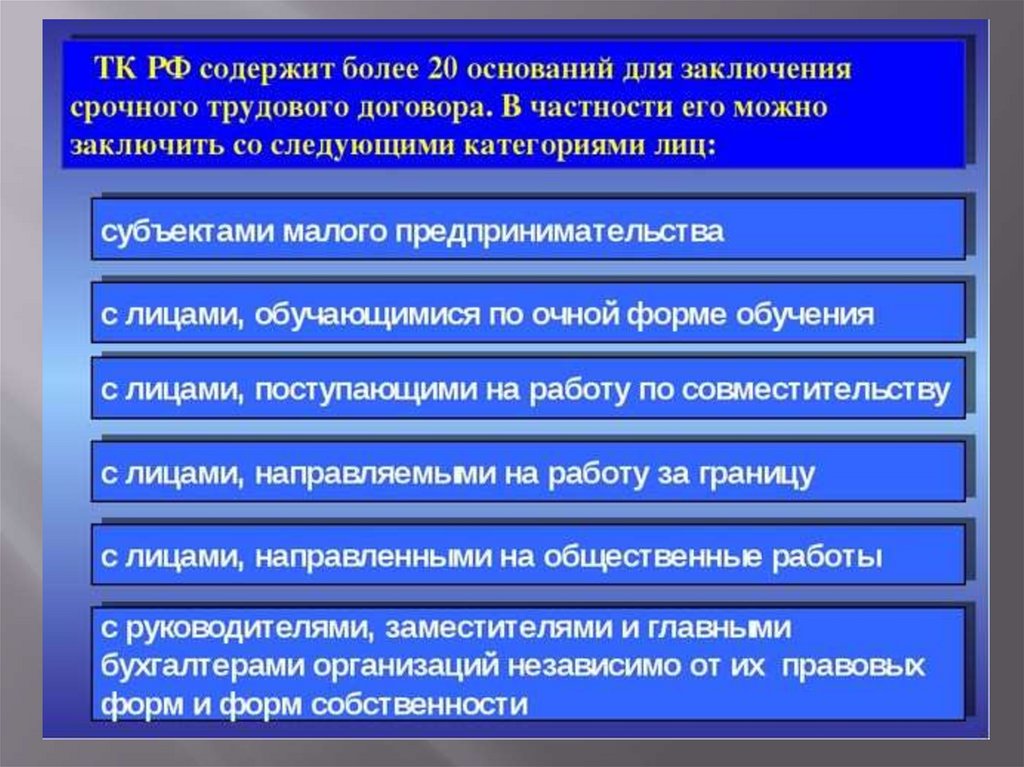 ТК РФ содержит более 20 оснований для заключения срочного трудового договора. В частности его можно заключить со следующими категориями лиц:

субъектами малого предпринимательства

с лицами, обучающимися по очной форме обучения

с лицами, поступающими на работу по совместительству

с лицами, направляемыми на работу за границу

с лицами, направленными на общественные работы

с руководителями, заместителями и главными бухгалтерами организаций независимо от их правовых форм и форм собственности